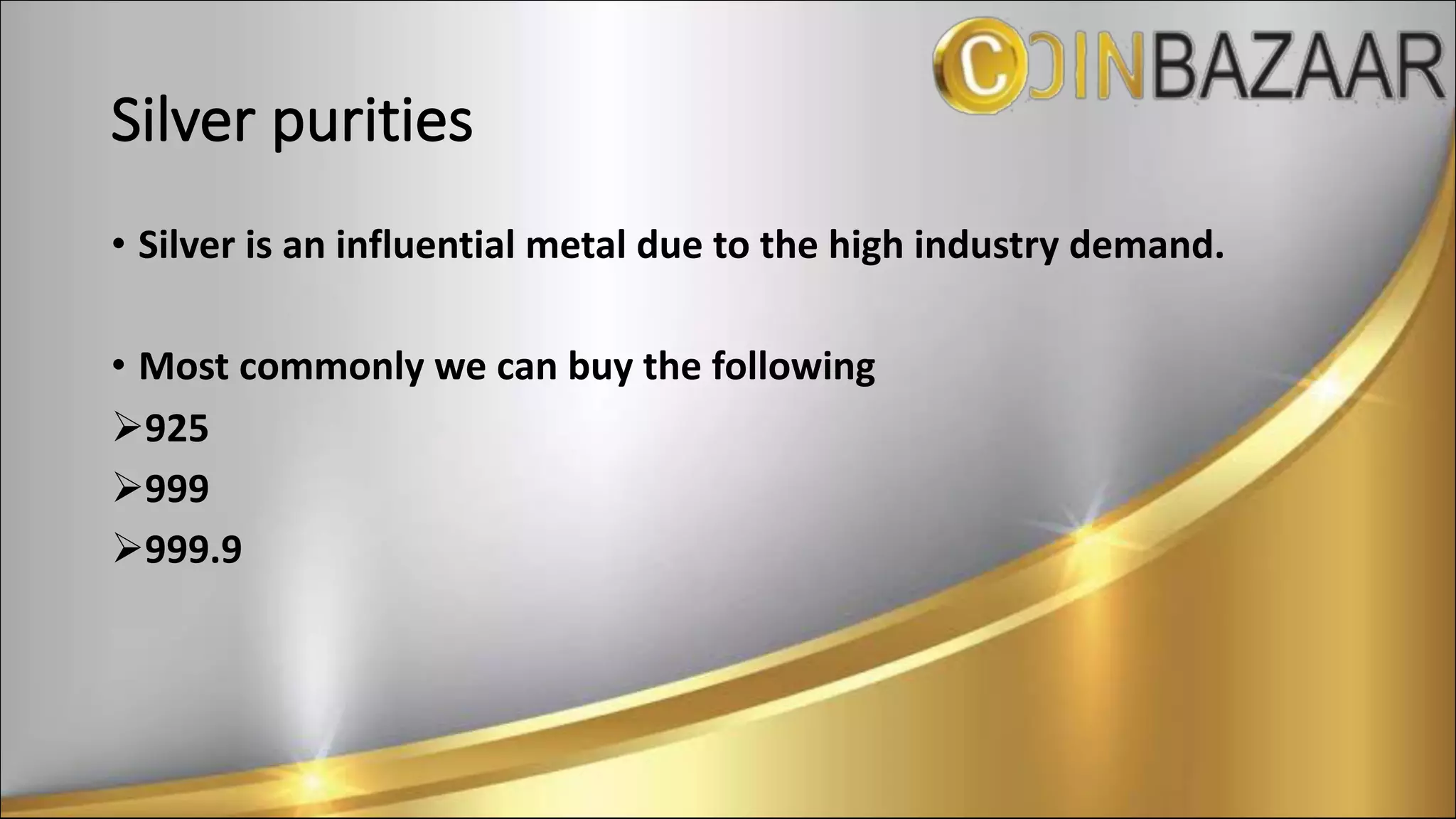 COINBAZAAR

Silver purities

• Silver is an influential metal due to the high industry demand.

• Most commonly we can buy the following
➢925
➢999
➢999.9